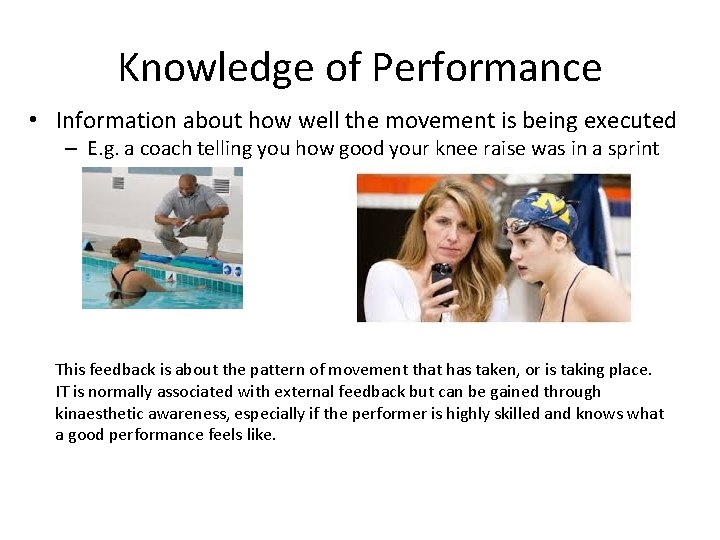 Knowledge of Performance

• Information about how well the movement is being executed
– E.g. a coach telling you how good your knee raise was in a sprint

This feedback is about the pattern of movement that has taken, or is taking place. IT is normally associated with external feedback but can be gained through kinaesthetic awareness, especially if the performer is highly skilled and knows what a good performance feels like.